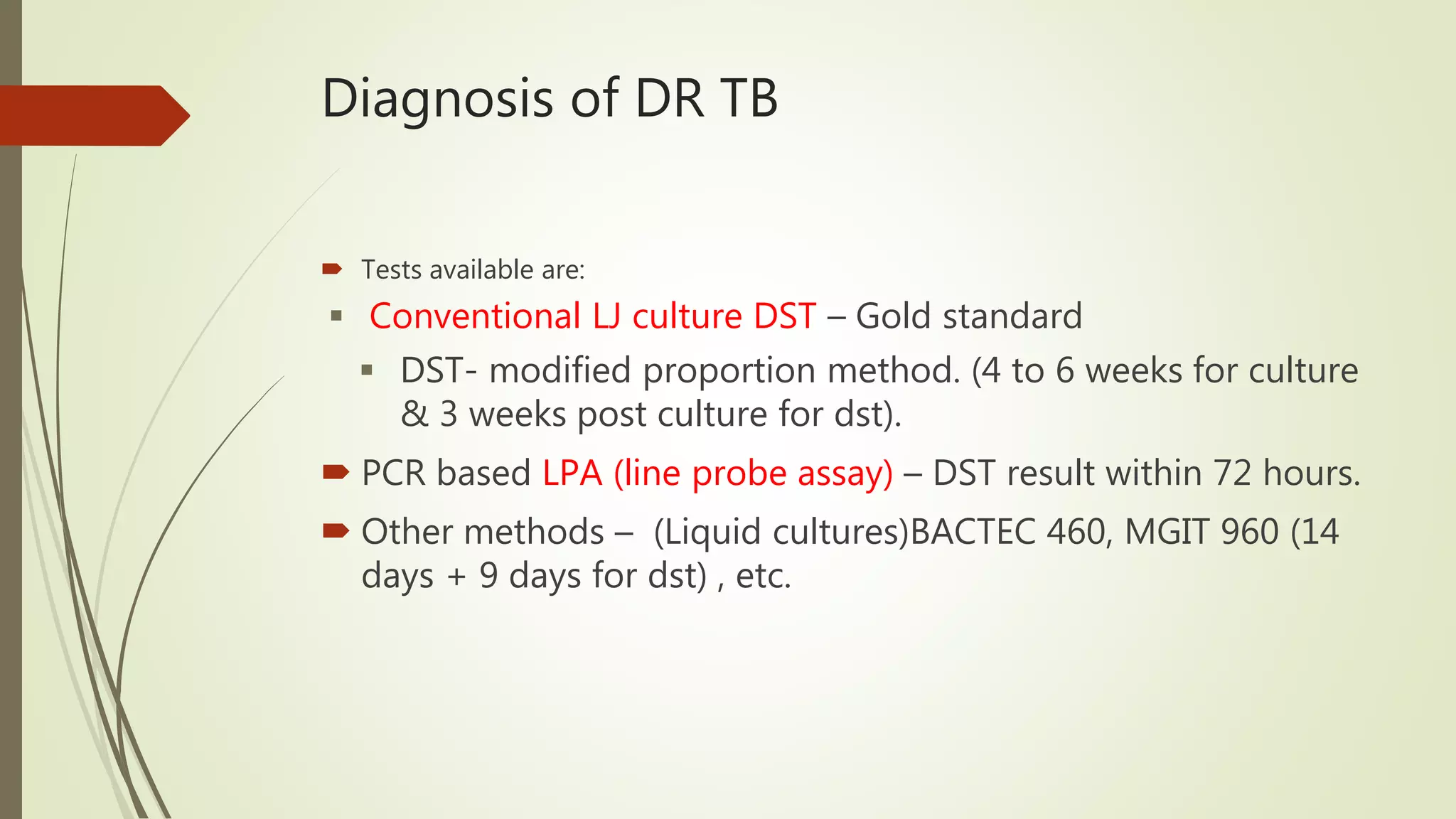 Diagnosis of DR TB

Tests available are:

Conventional LJ culture DST – Gold standard

DST- modified proportion method. (4 to 6 weeks for culture & 3 weeks post culture for dst).

PCR based LPA (line probe assay) – DST result within 72 hours.

Other methods – (Liquid cultures)BACTEC 460, MGIT 960 (14 days + 9 days for dst) , etc.